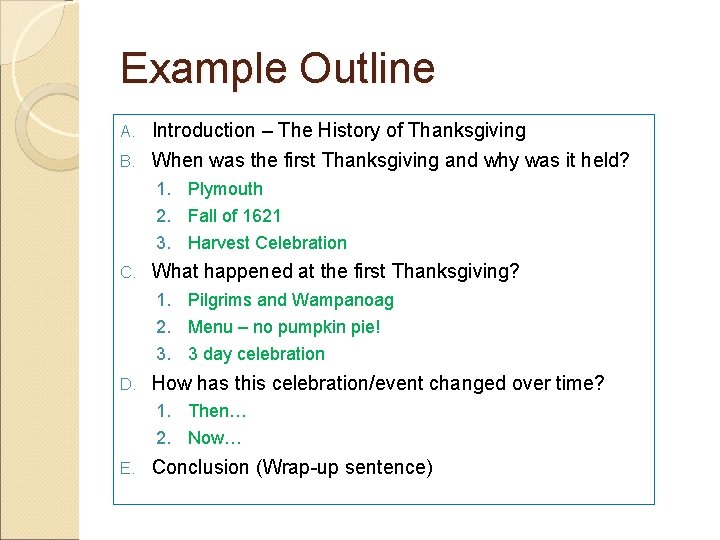 Example Outline

A. Introduction – The History of Thanksgiving
B. When was the first Thanksgiving and why was it held?
1. Plymouth
2. Fall of 1621
3. Harvest Celebration
C. What happened at the first Thanksgiving?
1. Pilgrims and Wampanoag
2. Menu – no pumpkin pie!
3. 3 day celebration
D. How has this celebration/event changed over time?
1. Then…
2. Now…
E. Conclusion (Wrap-up sentence)